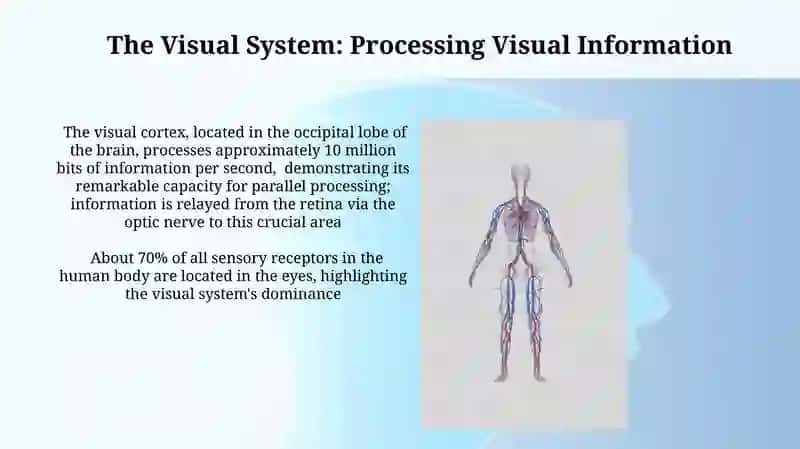 The Visual System: Processing Visual Information

The visual cortex, located in the occipital lobe of the brain, processes approximately 10 million bits of information per second,  demonstrating its remarkable capacity for parallel processing; information is relayed from the retina via the optic nerve to this crucial area

About 70% of all sensory receptors in the human body are located in the eyes, highlighting the visual system's dominance